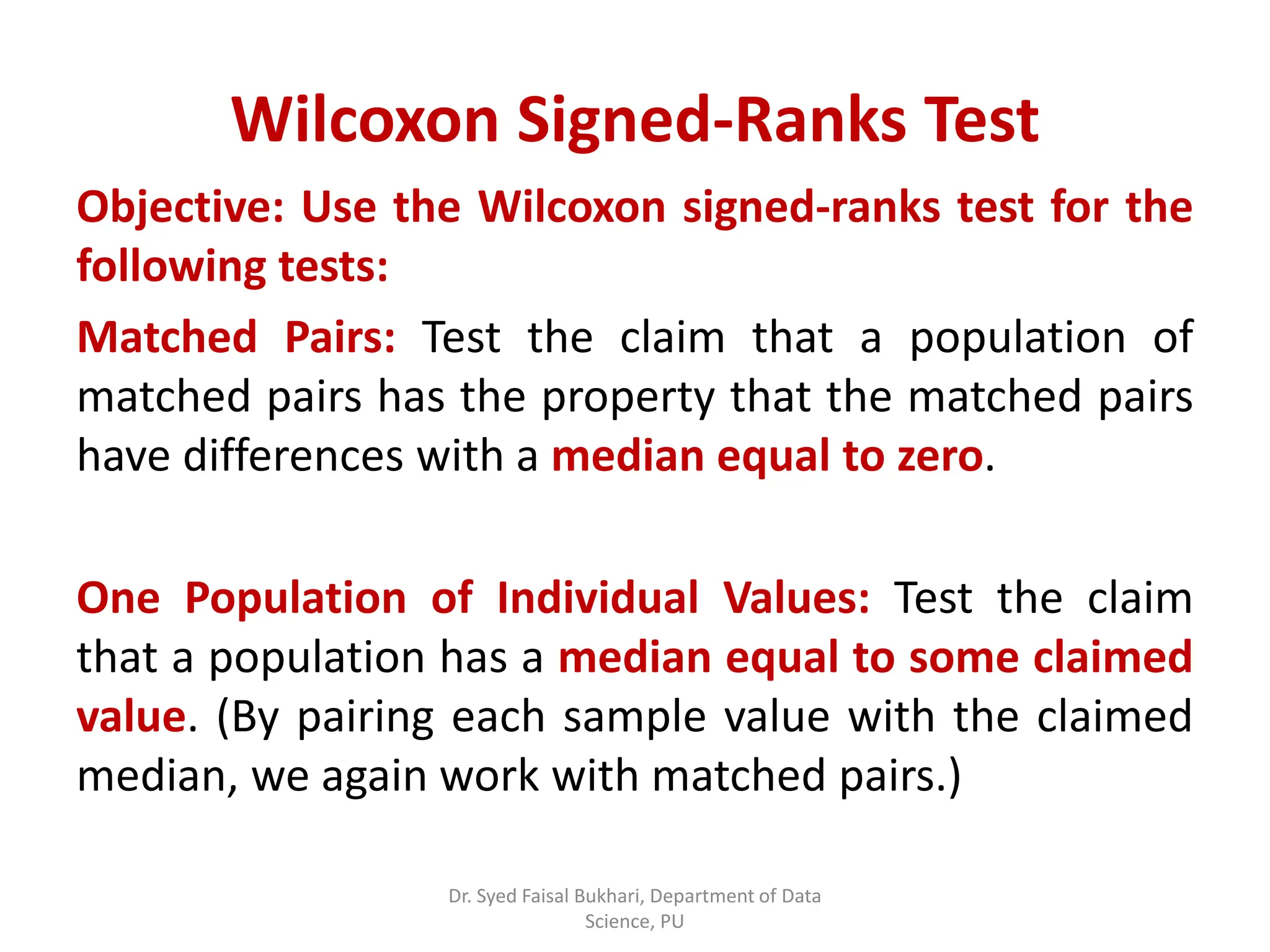 Wilcoxon Signed-Ranks Test

Objective: Use the Wilcoxon signed-ranks test for the following tests:

Matched Pairs: Test the claim that a population of matched pairs has the property that the matched pairs have differences with a median equal to zero.

One Population of Individual Values: Test the claim that a population has a median equal to some claimed value. (By pairing each sample value with the claimed median, we again work with matched pairs.)

Dr. Syed Faisal Bukhari, Department of Data Science, PU